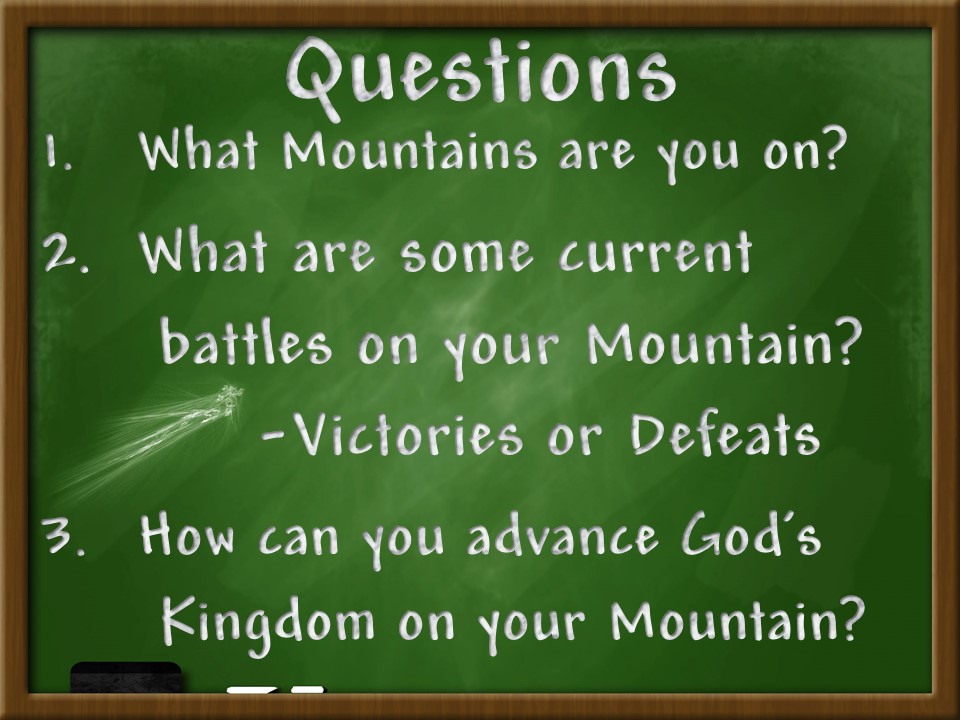 Questions

1. What Mountains are you on?

2. What are some current battles on your Mountain?

-Victories or Defeats

3. How can you advance God's Kingdom on your Mountain?